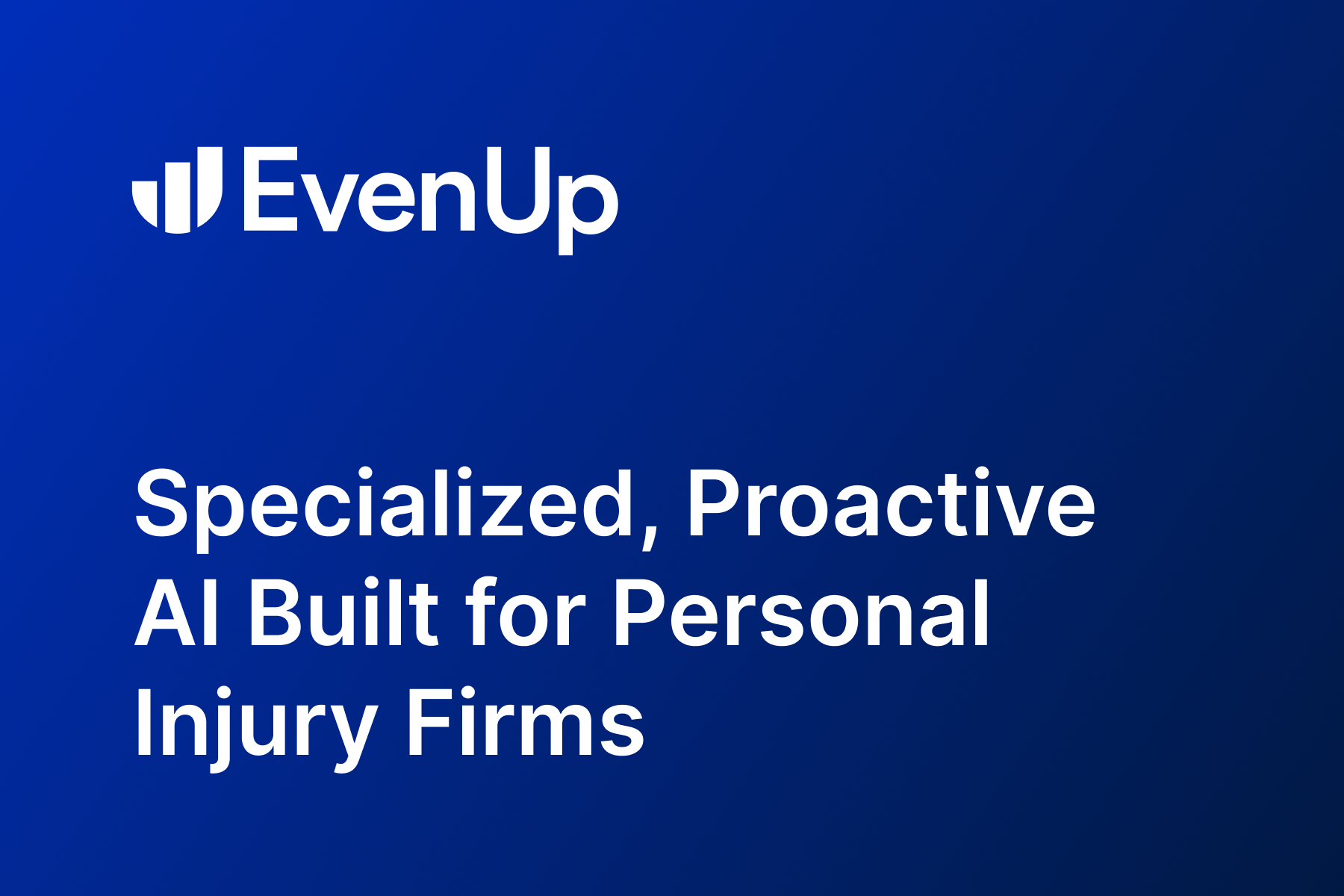 EvenUp

Specialized, Proactive AI Built for Personal Injury Firms